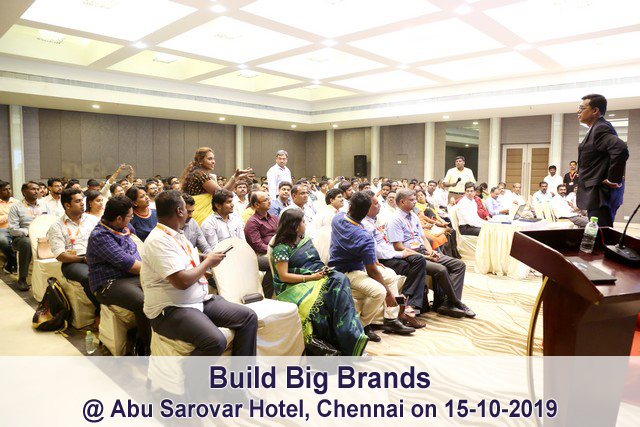 Build Big Brands
@ Abu Sarovar Hotel, Chennai on 15-10-2019